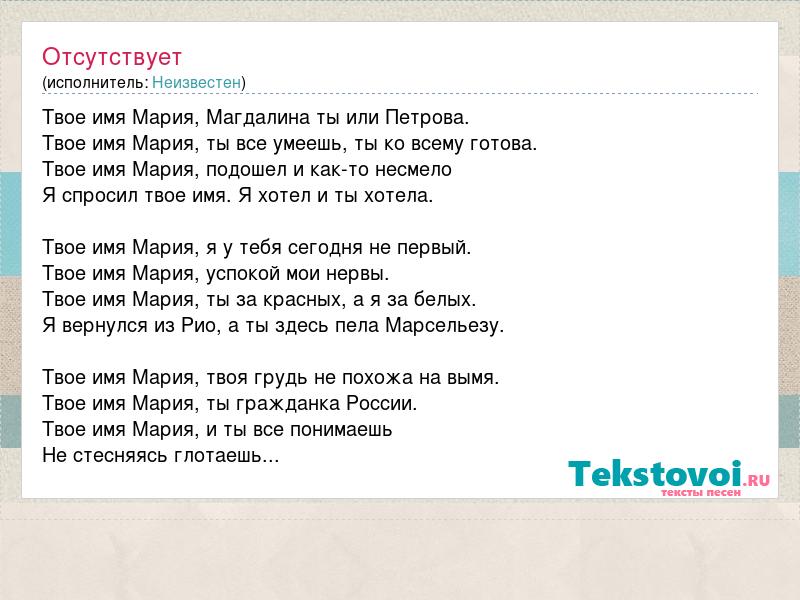 Отсутствует
(исполнитель: Неизвестен)

Твое имя Мария, Магдалина ты или Петрова.
Твое имя Мария, ты все умеешь, ты ко всему готова.
Твое имя Мария, подошел и как-то несмело
Я спросил твое имя. Я хотел и ты хотела.

Твое имя Мария, я у тебя сегодня не первый.
Твое имя Мария, успокой мои нервы.
Твое имя Мария, ты за красных, а я за белых.
Я вернулся из Рио, а ты здесь пела Марсельезу.

Твое имя Мария, твоя грудь не похожа на вымя.
Твое имя Мария, ты гражданка России.
Твое имя Мария, и ты все понимаешь
Не стесняясь глотаешь...

Tekstovoi.RU
тексты песен